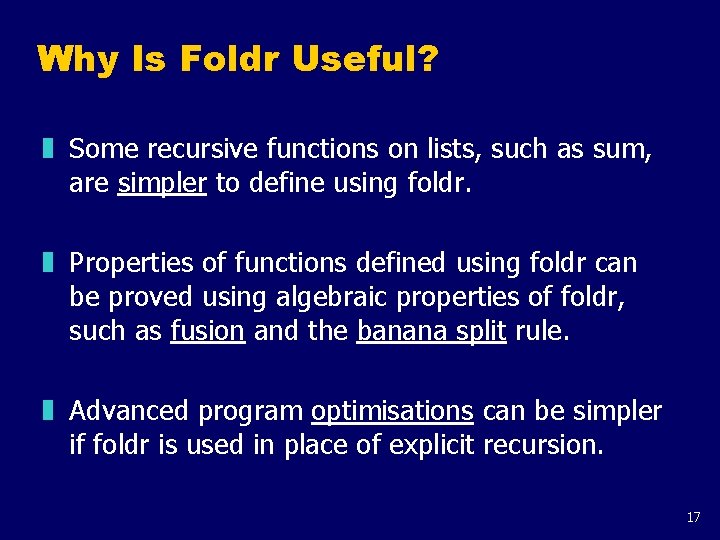 Why Is Foldr Useful?

Some recursive functions on lists, such as sum, are simpler to define using foldr.

Properties of functions defined using foldr can be proved using algebraic properties of foldr, such as fusion and the banana split rule.

Advanced program optimisations can be simpler if foldr is used in place of explicit recursion.

17